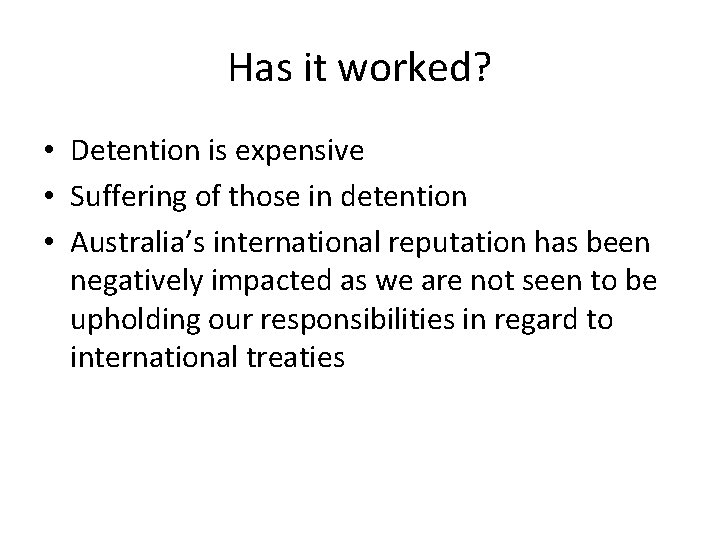 Has it worked?

• Detention is expensive
• Suffering of those in detention
• Australia’s international reputation has been negatively impacted as we are not seen to be upholding our responsibilities in regard to international treaties